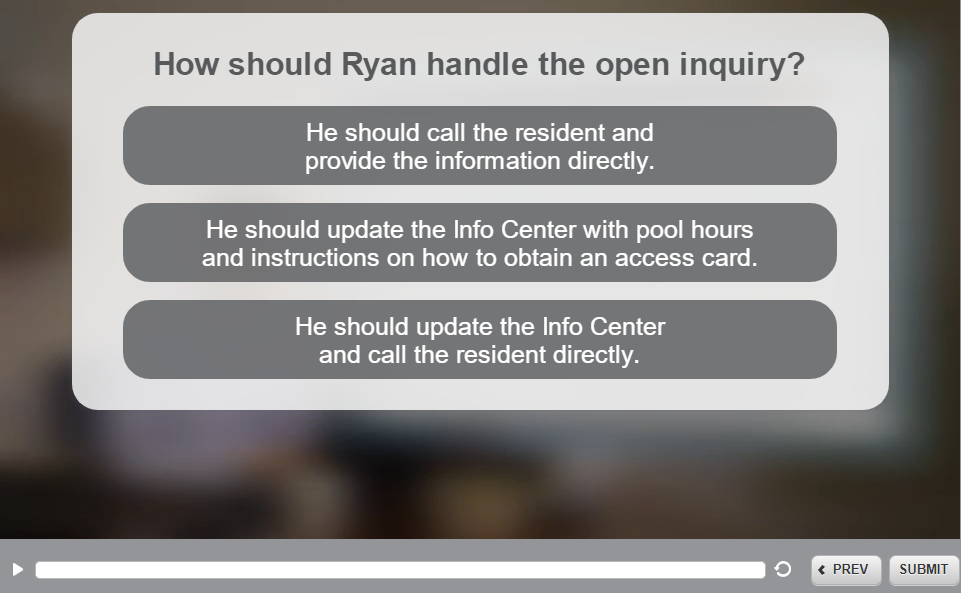 How should Ryan handle the open inquiry?

He should call the resident and provide the information directly.

He should update the Info Center with pool hours and instructions on how to obtain an access card.

He should update the Info Center and call the resident directly.

PREV

SUBMIT